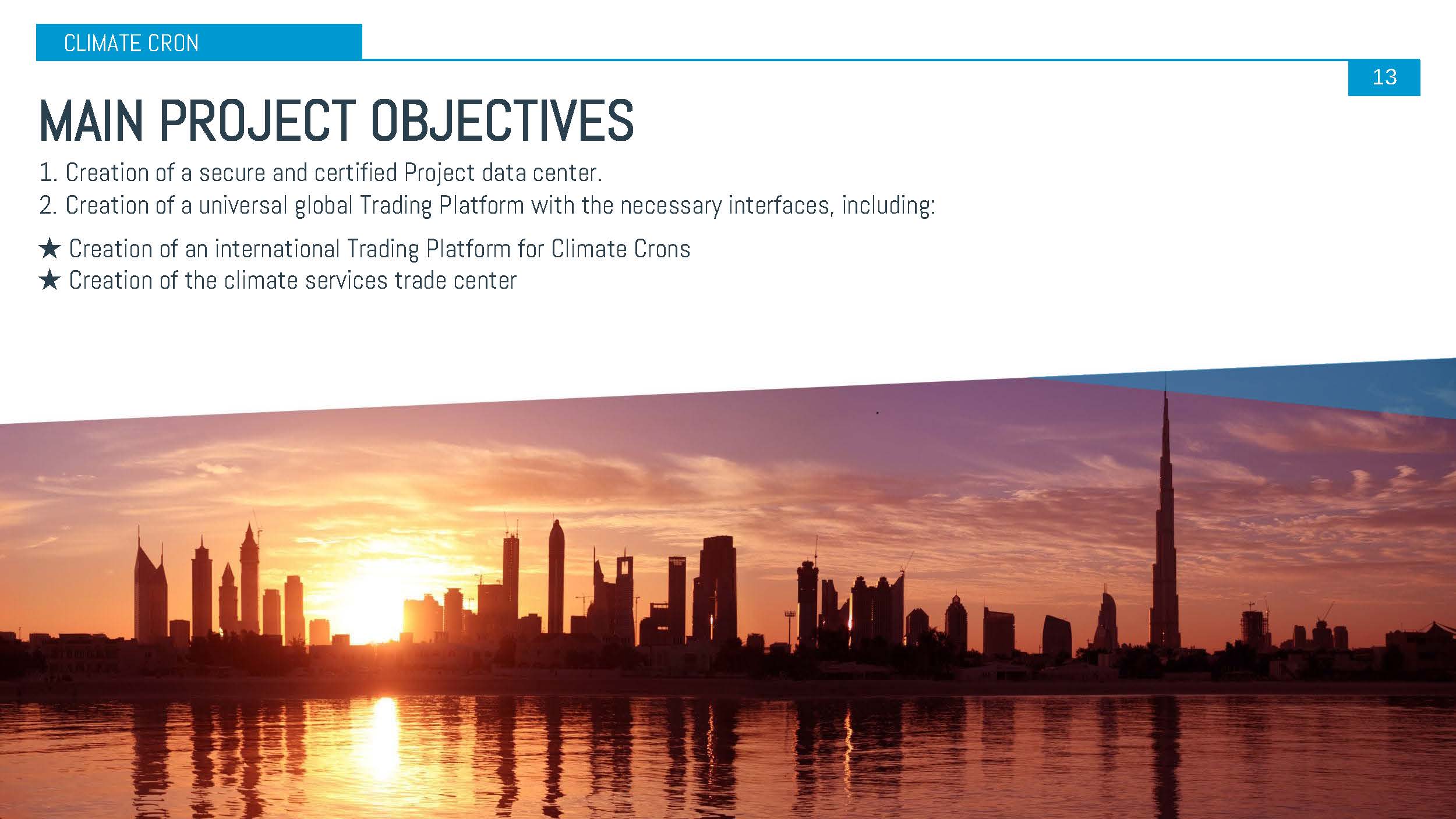 CLIMATE CRON

13

MAIN PROJECT OBJECTIVES

1. Creation of a secure and certified Project data center.
2. Creation of a universal global Trading Platform with the necessary interfaces, including:

★ Creation of an international Trading Platform for Climate Crons
★ Creation of the climate services trade center